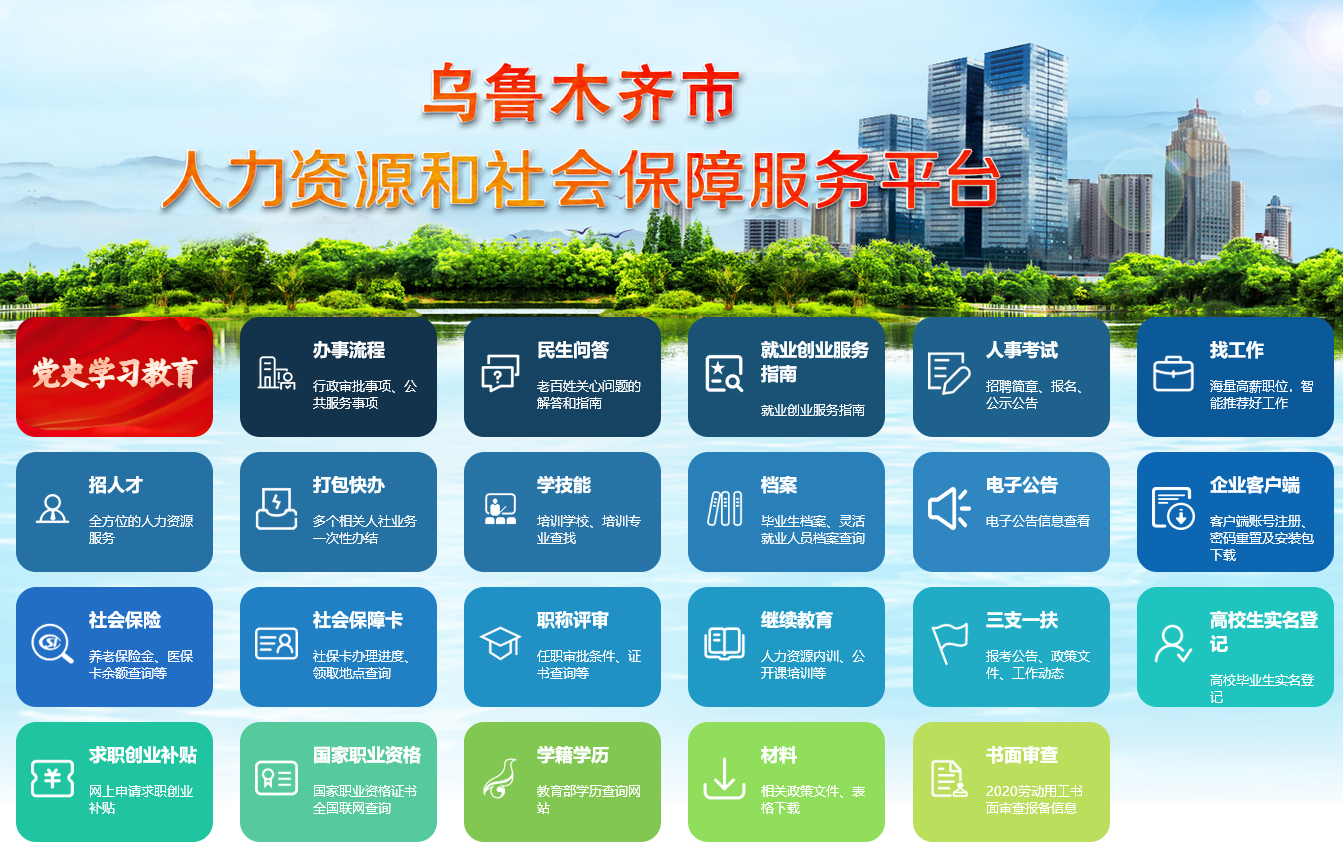 乌鲁木齐市
人力资源和社会保障服务平台

党史学习教育

办事流程
行政审批事项、公共服务事项

民生问答
老百姓关心问题的解答和指南

就业创业服务指南
就业创业服务指南

人事考试
招聘简章、报名、公示公告

找工作
海量高薪职位，智能推荐好工作

招人才
全方位的人力资源服务

打包快办
多个相关人社业务一次性办结

学技能
培训学校、培训专业查找

档案
毕业生档案、灵活就业人员档案查询

电子公告
电子公告信息查看

企业客户端
客户端账号注册、密码重置及安装包下载

社会保险
养老保险金、医保卡余额查询等

社会保障卡
社保卡办理进度、领取地点查询

职称评审
任职审批条件、证书查询等

继续教育
人力资源内训、公开课培训等

三支一扶
报考公告、政策文件、工作动态

高校生实名登记
高校毕业生实名登记

求职创业补贴
网上申请求职创业补贴

国家职业资格
国家职业资格证书全国联网查询

学籍学历
教育部学历查询网站

材料
相关政策文件、表格下载

书面审查
2020劳动用工书面审查报备信息